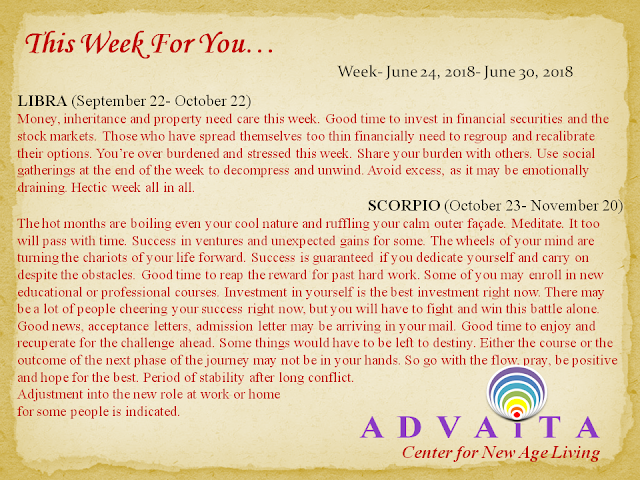 This Week For You…

Week- June 24, 2018- June 30, 2018

LIBRA (September 22- October 22)
Money, inheritance and property need care this week. Good time to invest in financial securities and the stock markets. Those who have spread themselves too thin financially need to regroup and recalibrate their options. You're over burdened and stressed this week. Share your burden with others. Use social gatherings at the end of the week to decompress and unwind. Avoid excess, as it may be emotionally draining. Hectic week all in all.

SCORPIO (October 23- November 20)
The hot months are boiling even your cool nature and ruffling your calm outer façade. Meditate. It too will pass with time. Success in ventures and unexpected gains for some. The wheels of your mind are turning the chariots of your life forward. Success is guaranteed if you dedicate yourself and carry on despite the obstacles. Good time to reap the reward for past hard work. Some of you may enroll in new educational or professional courses. Investment in yourself is the best investment right now. There may be a lot of people cheering your success right now, but you will have to fight and win this battle alone. Good news, acceptance letters, admission letter may be arriving in your mail. Good time to enjoy and recuperate for the challenge ahead. Some things would have to be left to destiny. Either the course or the outcome of the next phase of the journey may not be in your hands. So go with the flow, pray, be positive and hope for the best. Period of stability after long conflict.
Adjustment into the new role at work or home for some people is indicated.

ADVAITA
Center for New Age Living